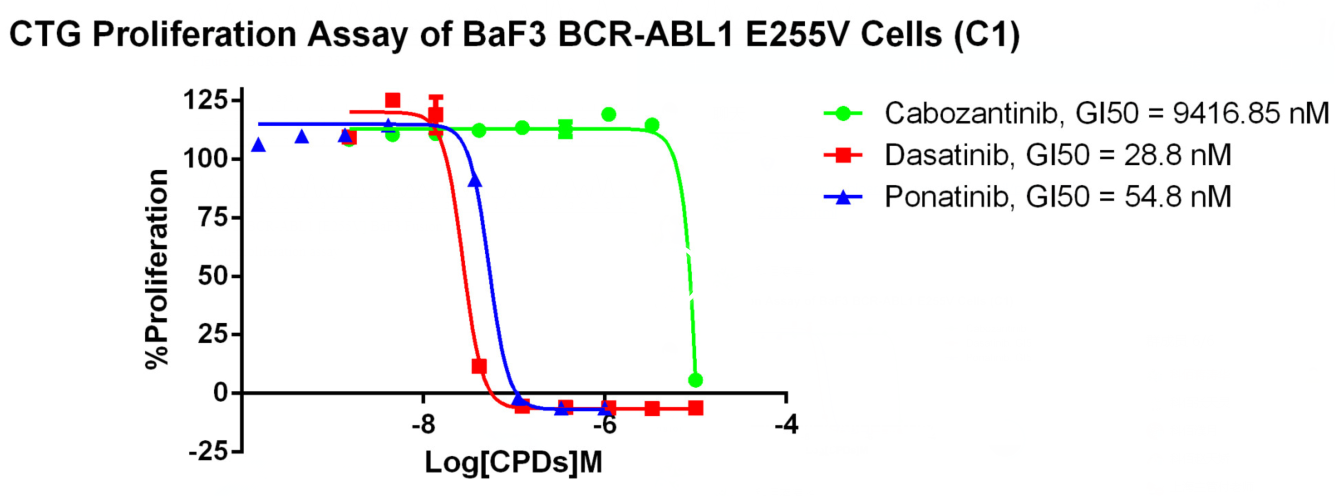 CTG Proliferation Assay of BaF3 BCR-ABL1 E255V Cells (C1)

%Proliferation

125
100
75
50
25
0
-25

-8
-6
-4

Log[CPDs]M

Cabozantinib, GI50 = 9416.85 nM
Dasatinib, GI50 = 28.8 nM
Ponatinib, GI50 = 54.8 nM